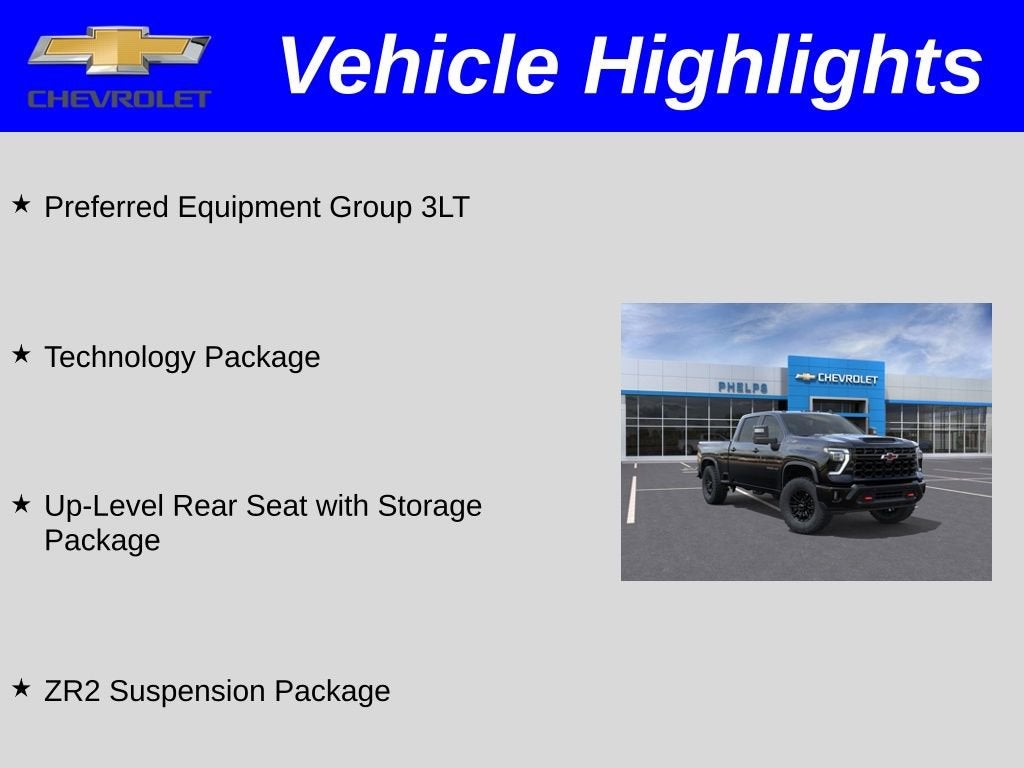 CHEVROLET

Vehicle Highlights

★ Preferred Equipment Group 3LT

★ Technology Package

★ Up-Level Rear Seat with Storage Package

★ ZR2 Suspension Package

PHELPS

CHEVROLET